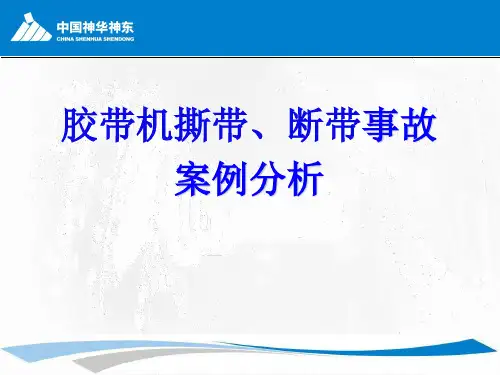 中国神华神东
CHINA SHENHUA SHENDONG

胶带机撕带、断带事故案例分析